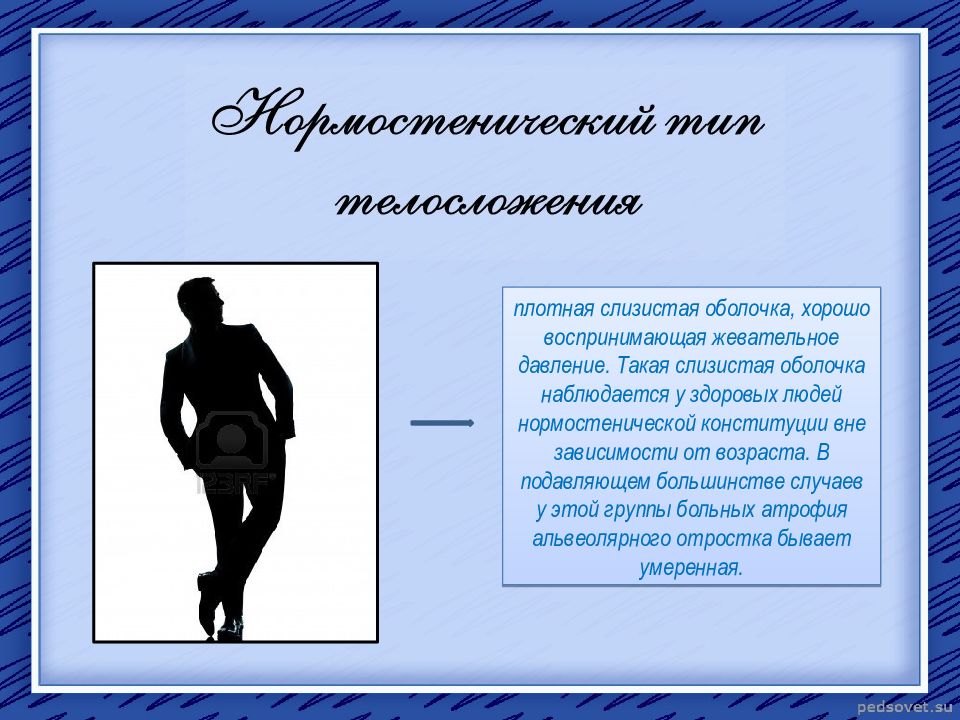 Нормостенический тип телосложения

123RF

плотная слизистая оболочка, хорошо воспринимающая жевательное давление. Такая слизистая оболочка наблюдается у здоровых людей нормостенической конституции вне зависимости от возраста. В подавляющем большинстве случаев у этой группы больных атрофия альвеолярного отростка бывает умеренная.

pedsovet.su